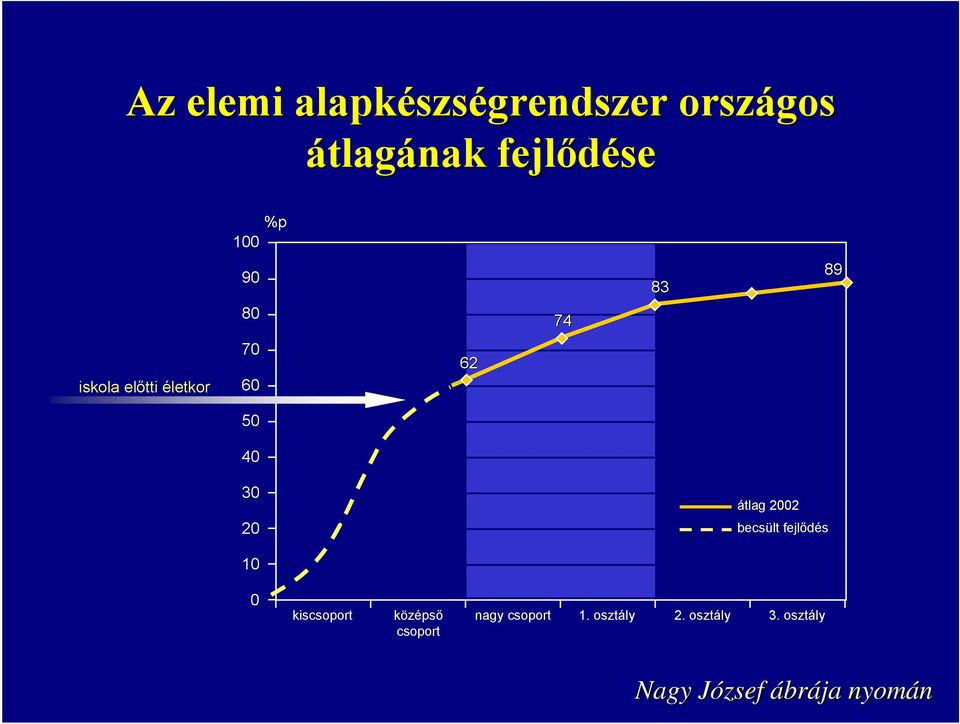 Az elemi alapkészségrendszer országos átlagának fejlődése

%p

100
90
80
70
60
50
40
30
20
10
0

iskola előtti életkor

62
74
83
89

átlag 2002
becsült fejlődés

kiscsoport
középső csoport
nagy csoport
1. osztály
2. osztály
3. osztály

Nagy József ábrája nyomán